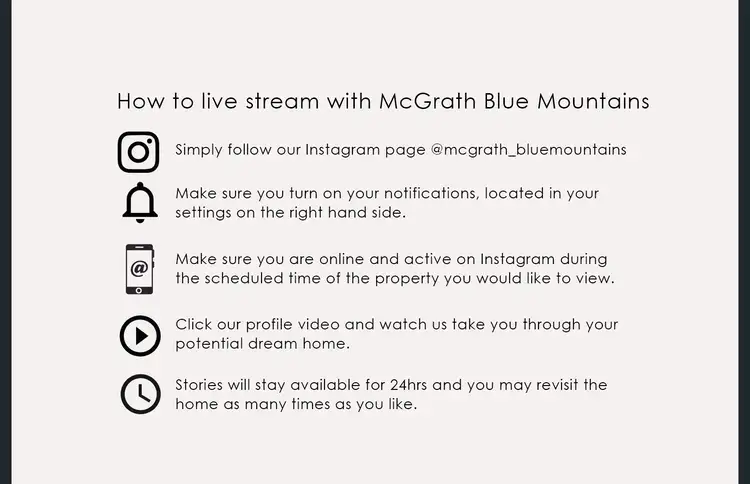 How to live stream with McGrath Blue Mountains

Simply follow our Instagram page @mcgrath_bluemountains

Make sure you turn on your notifications, located in your settings on the right hand side.

@

Make sure you are online and active on Instagram during the scheduled time of the property you would like to view.

Click our profile video and watch us take you through your potential dream home.

Stories will stay available for 24hrs and you may revisit the home as many times as you like.